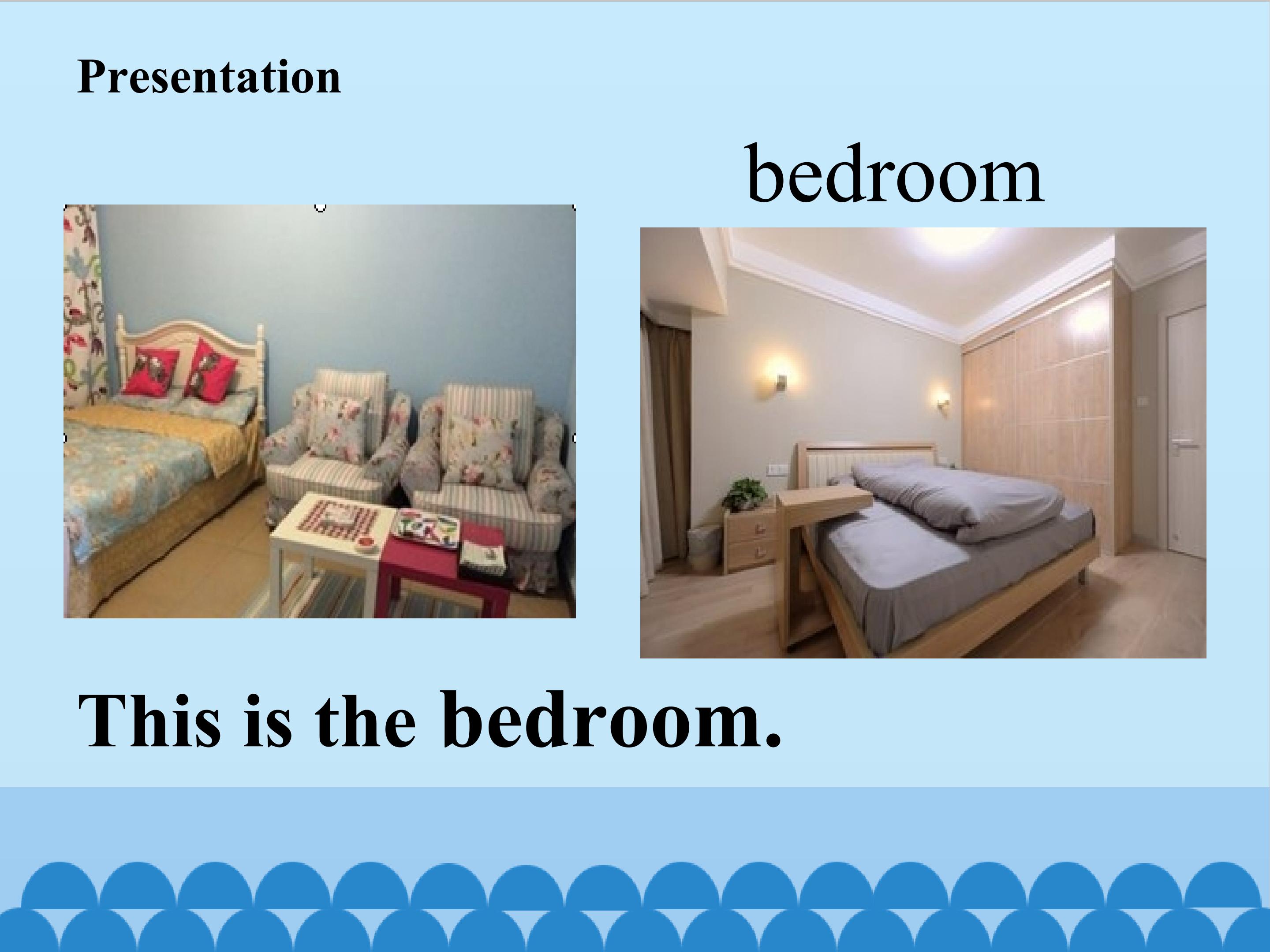 Presentation

bedroom

This is the bedroom.